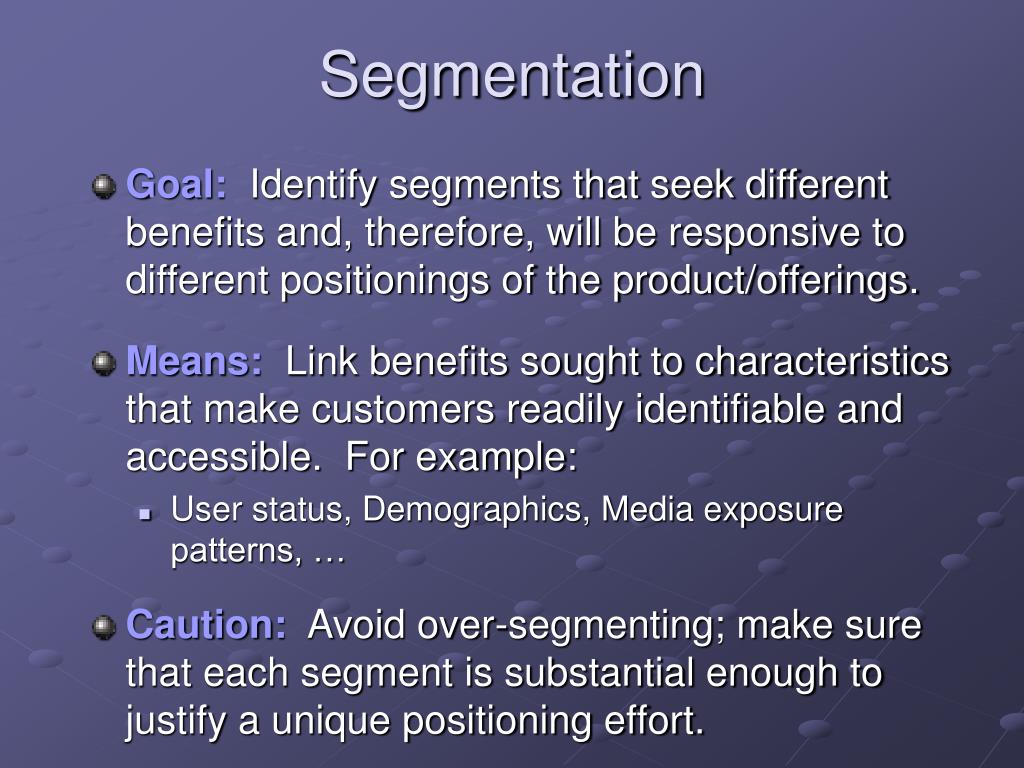 Segmentation

Goal: Identify segments that seek different benefits and, therefore, will be responsive to different positionings of the product/offerings.

Means: Link benefits sought to characteristics that make customers readily identifiable and accessible. For example:

User status, Demographics, Media exposure patterns, …

Caution: Avoid over-segmenting; make sure that each segment is substantial enough to justify a unique positioning effort.